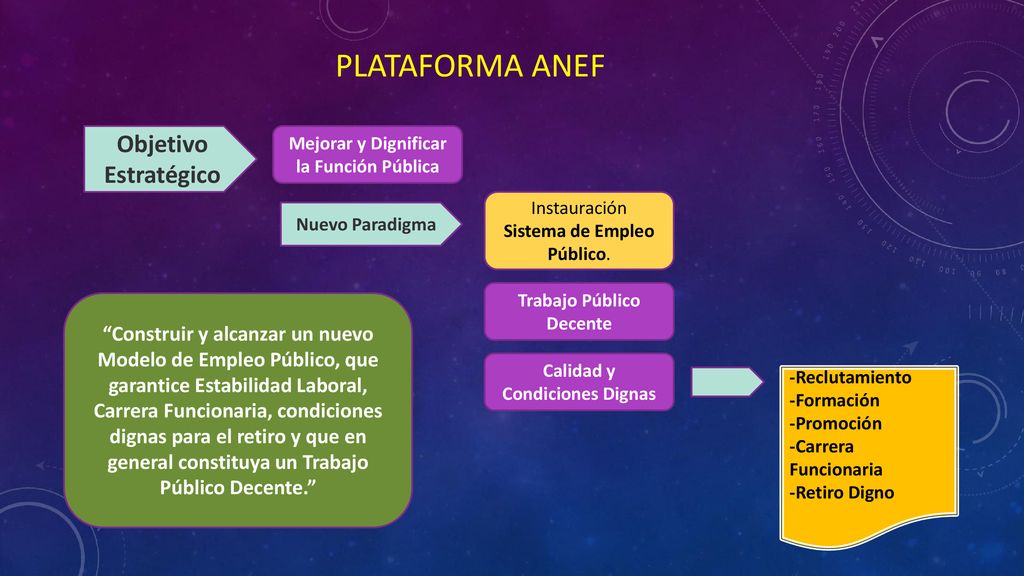 PLATAFORMA ANEF

Objetivo Estratégico

Mejorar y Dignificar la Función Pública

Nuevo Paradigma

Instauración Sistema de Empleo Público.

Trabajo Público Decente

Calidad y Condiciones Dignas

"Construir y alcanzar un nuevo Modelo de Empleo Público, que garantice Estabilidad Laboral, Carrera Funcionaria, condiciones dignas para el retiro y que en general constituya un Trabajo Público Decente."

-Reclutamiento
-Formación
-Promoción
-Carrera Funcionaria
-Retiro Digno